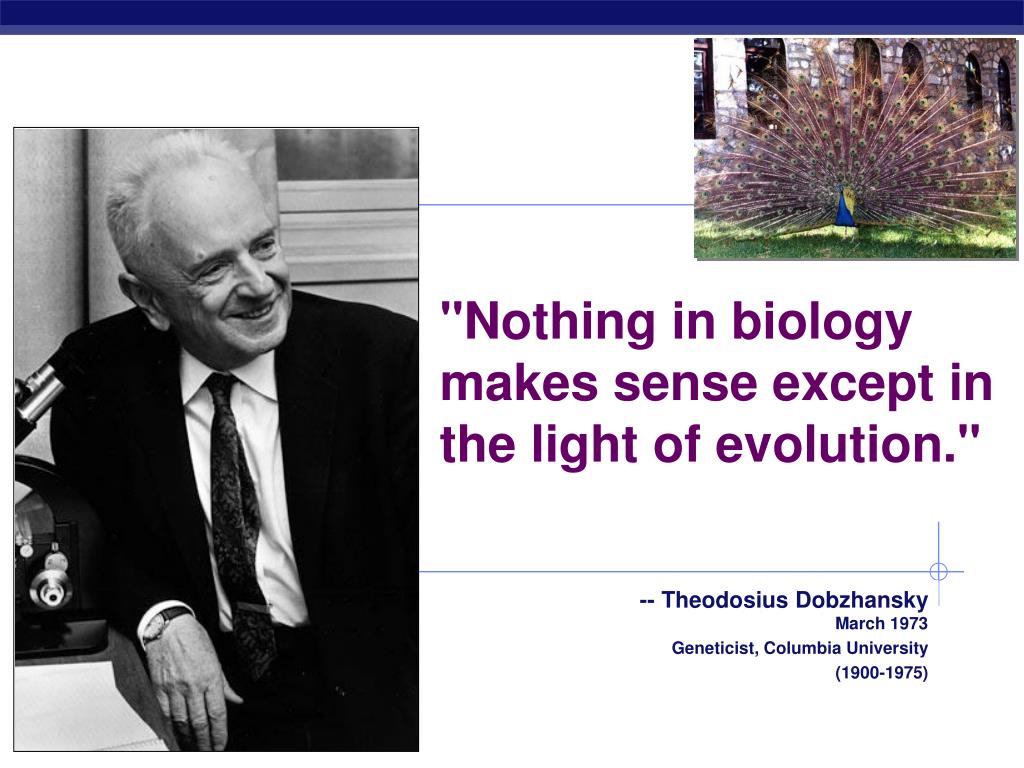 "Nothing in biology makes sense except in the light of evolution."

-- Theodosius Dobzhansky
March 1973
Geneticist, Columbia University
(1900-1975)